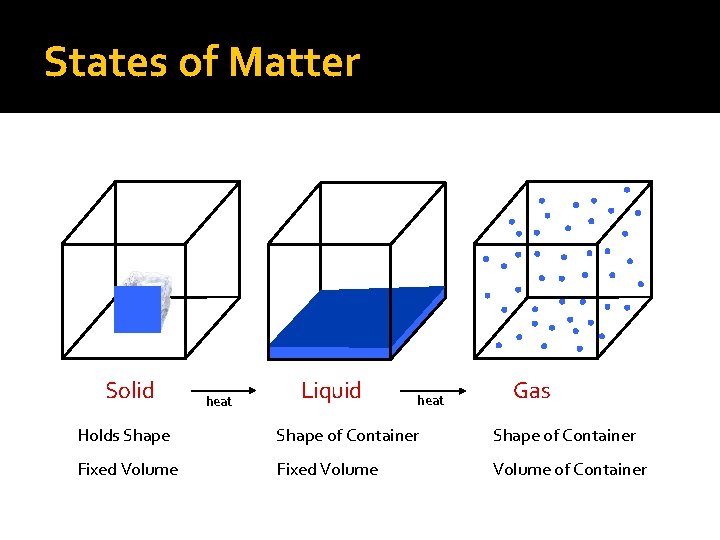 States of Matter

Solid

heat

Liquid

heat

Gas

Holds Shape

Fixed Volume

Shape of Container

Fixed Volume

Shape of Container

Volume of Container